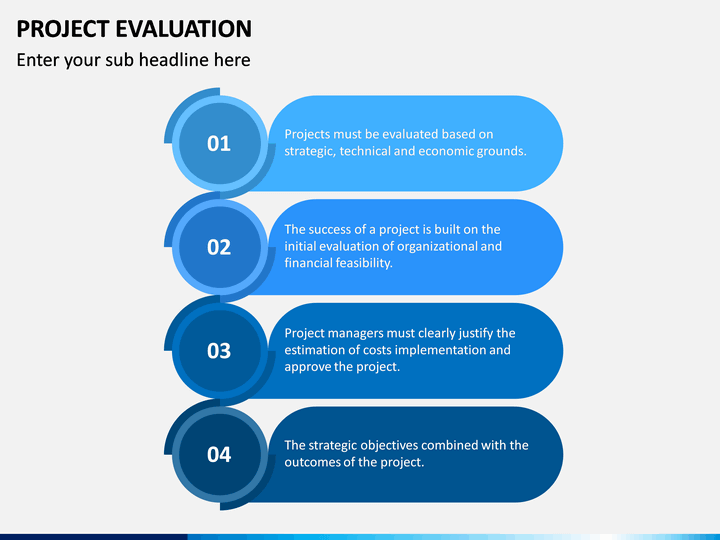 PROJECT EVALUATION

Enter your sub headline here

01

Projects must be evaluated based on strategic, technical and economic grounds.

02

The success of a project is built on the initial evaluation of organizational and financial feasibility.

03

Project managers must clearly justify the estimation of costs implementation and approve the project.

04

The strategic objectives combined with the outcomes of the project.